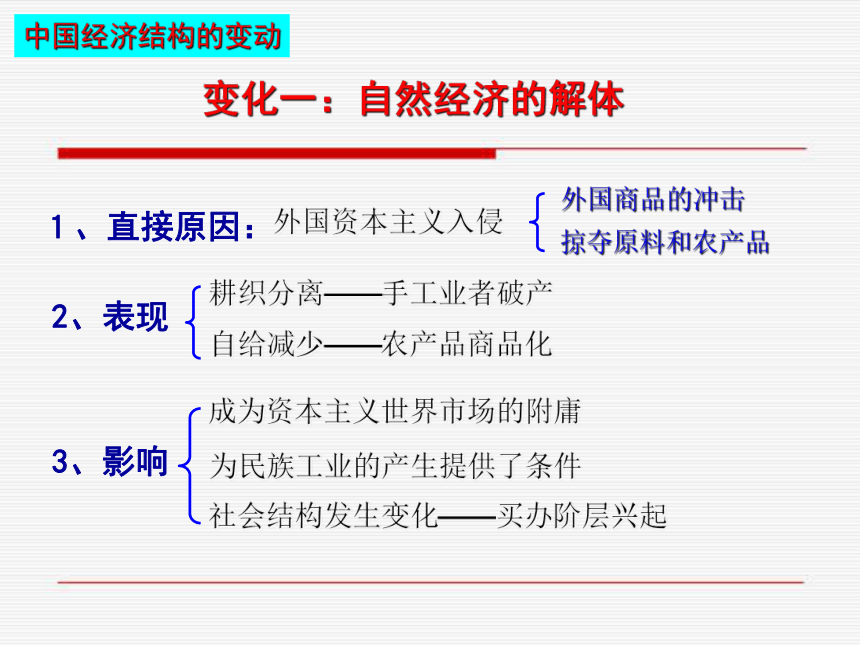 中国经济结构的变动

变化一：自然经济的解体

1、直接原因：外国资本主义入侵
外国商品的冲击
掠夺原料和农产品

2、表现
耕织分离——手工业者破产
自给减少——农产品商品化

3、影响
成为资本主义世界市场的附庸
为民族工业的产生提供了条件
社会结构发生变化——买办阶层兴起